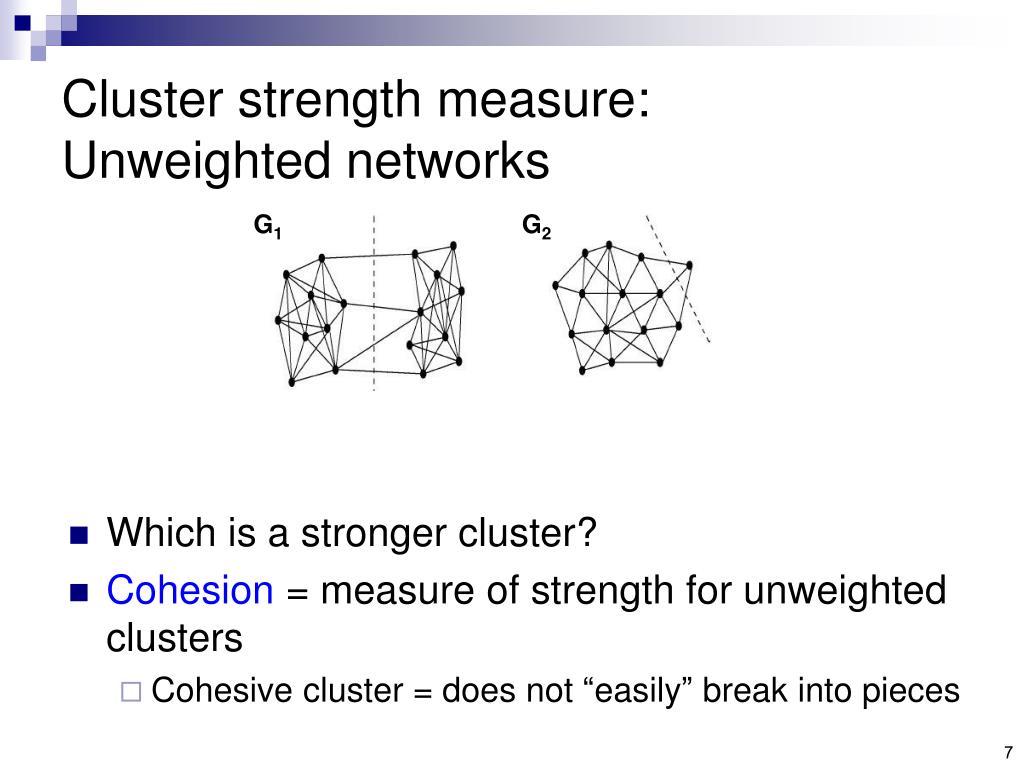 Cluster strength measure:
Unweighted networks

$G_1$ $G_2$

Which is a stronger cluster?

Cohesion = measure of strength for unweighted clusters

Cohesive cluster = does not “easily” break into pieces

7